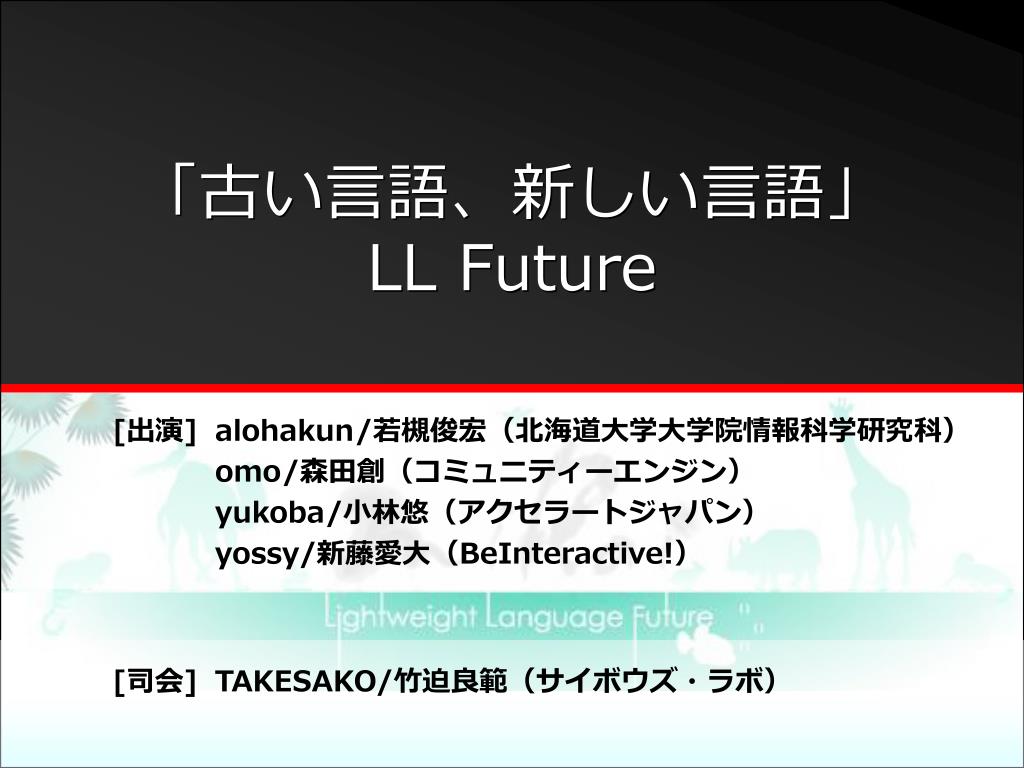 「古い言語、新しい言語」
LL Future

[出演] alohakun/若槻俊宏（北海道大学大学院情報科学研究科）
omo/森田創（コミュニティーエンジン）
yukoba/小林悠（アクセラートジャパン）
yossy/新藤愛大（BeInteractive!）

Lightweight Language Future

[司会] TAKESAKO/竹迫良範（サイボウズ・ラボ）